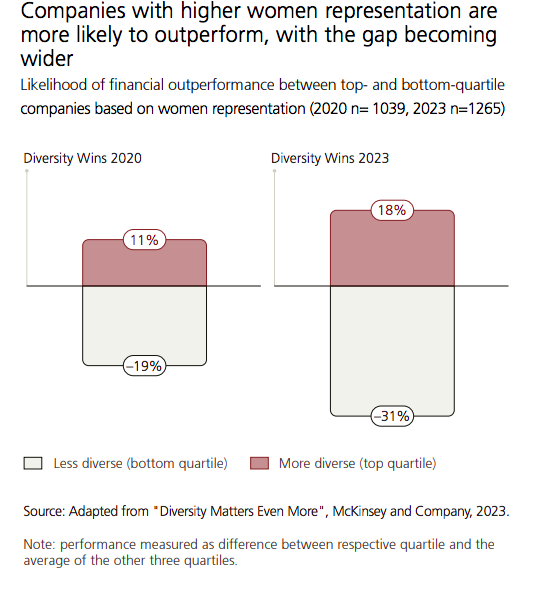 Companies with higher women representation are more likely to outperform, with the gap becoming wider

Likelihood of financial outperformance between top- and bottom-quartile companies based on women representation (2020 n= 1039, 2023 n=1265)

Diversity Wins 2020

11%

–19%

Diversity Wins 2023

18%

–31%

Less diverse (bottom quartile)

More diverse (top quartile)

Source: Adapted from "Diversity Matters Even More", McKinsey and Company, 2023.

Note: performance measured as difference between respective quartile and the average of the other three quartiles.